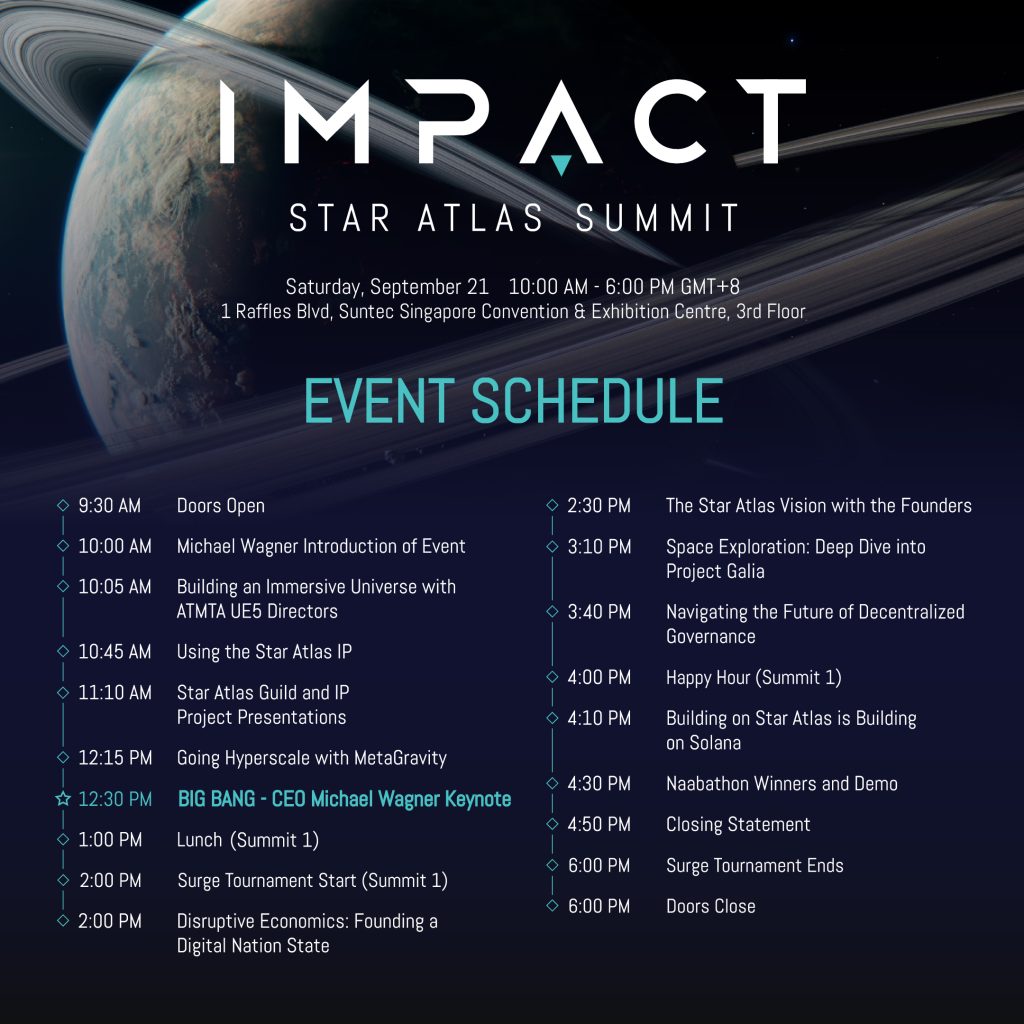 IMPACT
STAR ATLAS SUMMIT

Saturday, September 21 10:00 AM - 6:00 PM GMT+8
1 Raffles Blvd, Suntec Singapore Convention & Exhibition Centre, 3rd Floor

EVENT SCHEDULE

9:30 AM Doors Open
10:00 AM Michael Wagner Introduction of Event
10:05 AM Building an Immersive Universe with ATMTA UE5 Directors
10:45 AM Using the Star Atlas IP
11:10 AM Star Atlas Guild and IP Project Presentations
12:15 PM Going Hyperscale with MetaGravity
12:30 PM BIG BANG - CEO Michael Wagner Keynote
1:00 PM Lunch (Summit 1)
2:00 PM Surge Tournament Start (Summit 1)
2:00 PM Disruptive Economics: Founding a Digital Nation State

2:30 PM The Star Atlas Vision with the Founders
3:10 PM Space Exploration: Deep Dive into Project Galia
3:40 PM Navigating the Future of Decentralized Governance
4:00 PM Happy Hour (Summit 1)
4:10 PM Building on Star Atlas is Building on Solana
4:30 PM Naabathon Winners and Demo
4:50 PM Closing Statement
6:00 PM Surge Tournament Ends
6:00 PM Doors Close